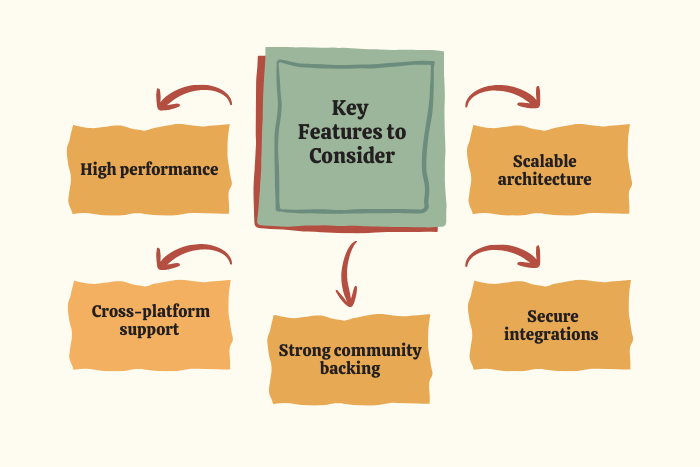 Key Features to Consider

High performance

Scalable architecture

Cross-platform support

Strong community backing

Secure integrations